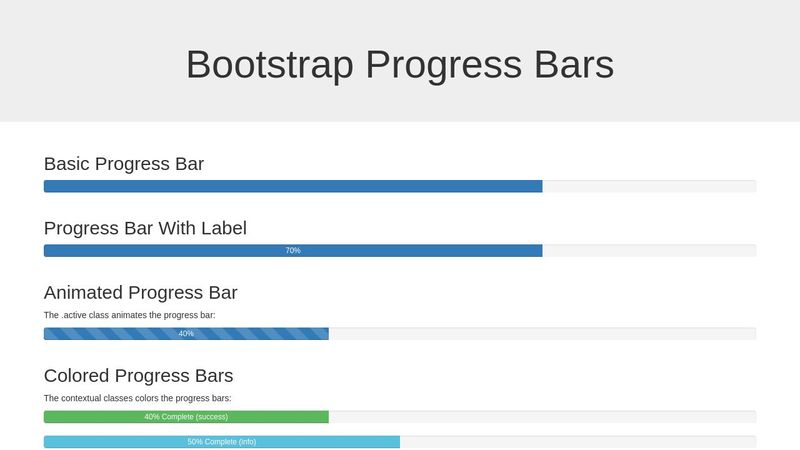 Bootstrap Progress Bars

Basic Progress Bar

Progress Bar With Label

70%

Animated Progress Bar

The .active class animates the progress bar:

40%

Colored Progress Bars

The contextual classes colors the progress bars:

40% Complete (success)

50% Complete (info)